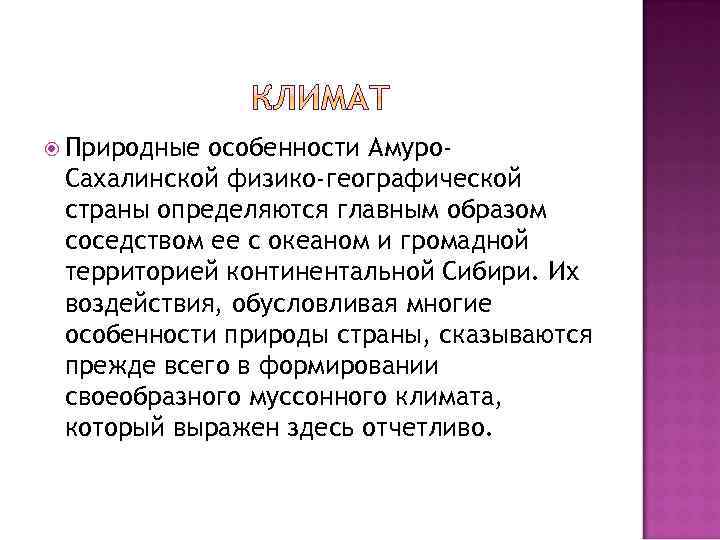 КЛИМАТ

Природные особенности Амуро-Сахалинской физико-географической страны определяются главным образом соседством ее с океаном и громадной территорией континентальной Сибири. Их воздействия, обусловливая многие особенности природы страны, сказываются прежде всего в формировании своеобразного муссонного климата, который выражен здесь отчетливо.